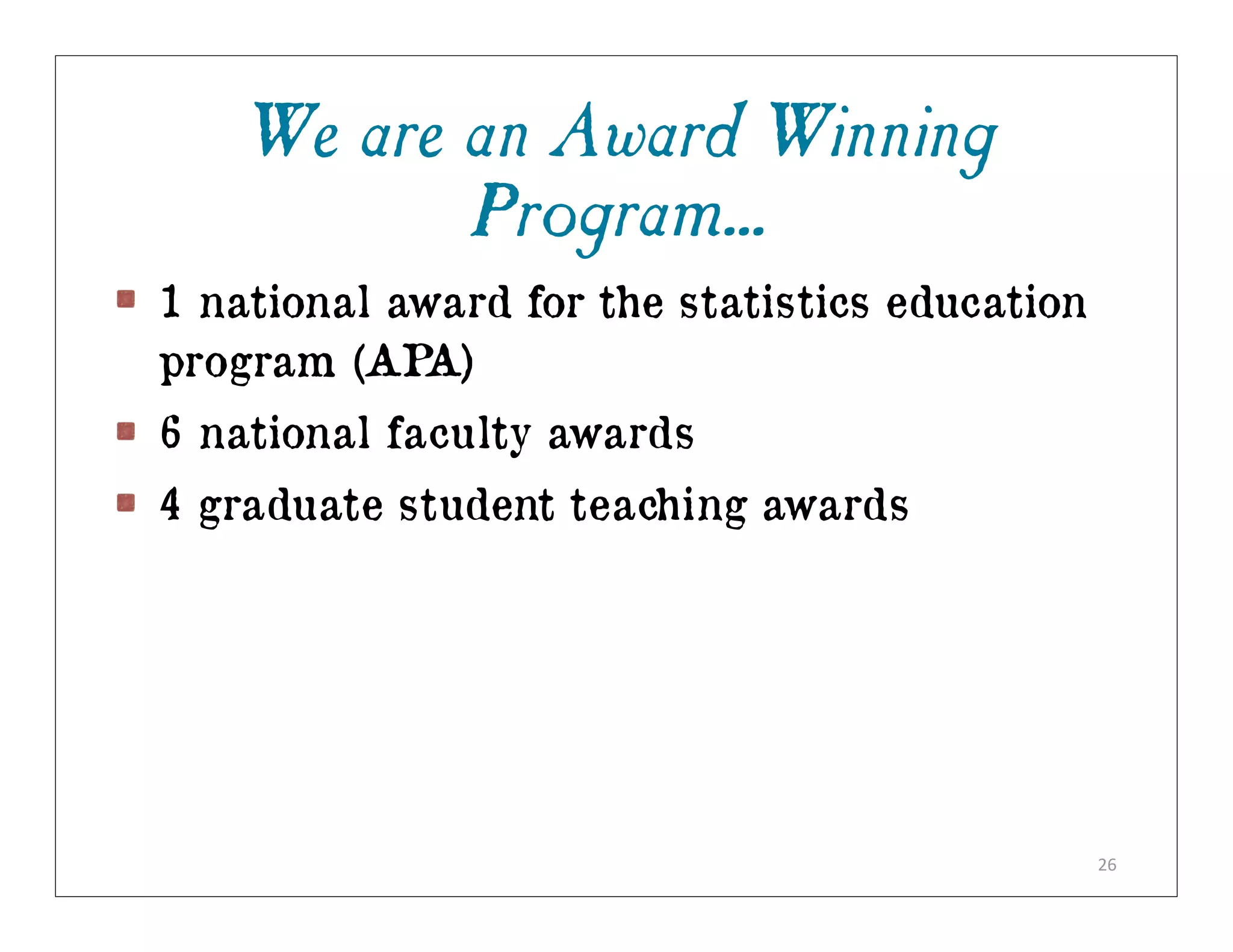 We are an Award Winning Program...

1 national award for the statistics education program (APA)

6 national faculty awards

4 graduate student teaching awards

26